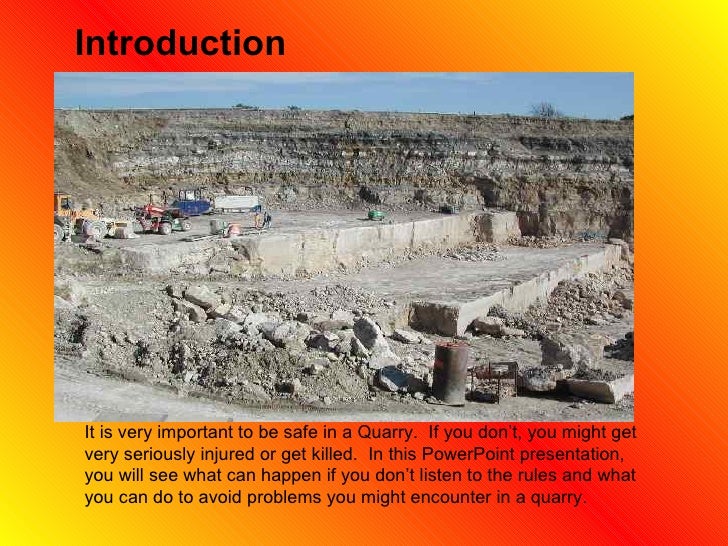 Introduction

It is very important to be safe in a Quarry. If you don't, you might get very seriously injured or get killed. In this PowerPoint presentation, you will see what can happen if you don't listen to the rules and what you can do to avoid problems you might encounter in a quarry.